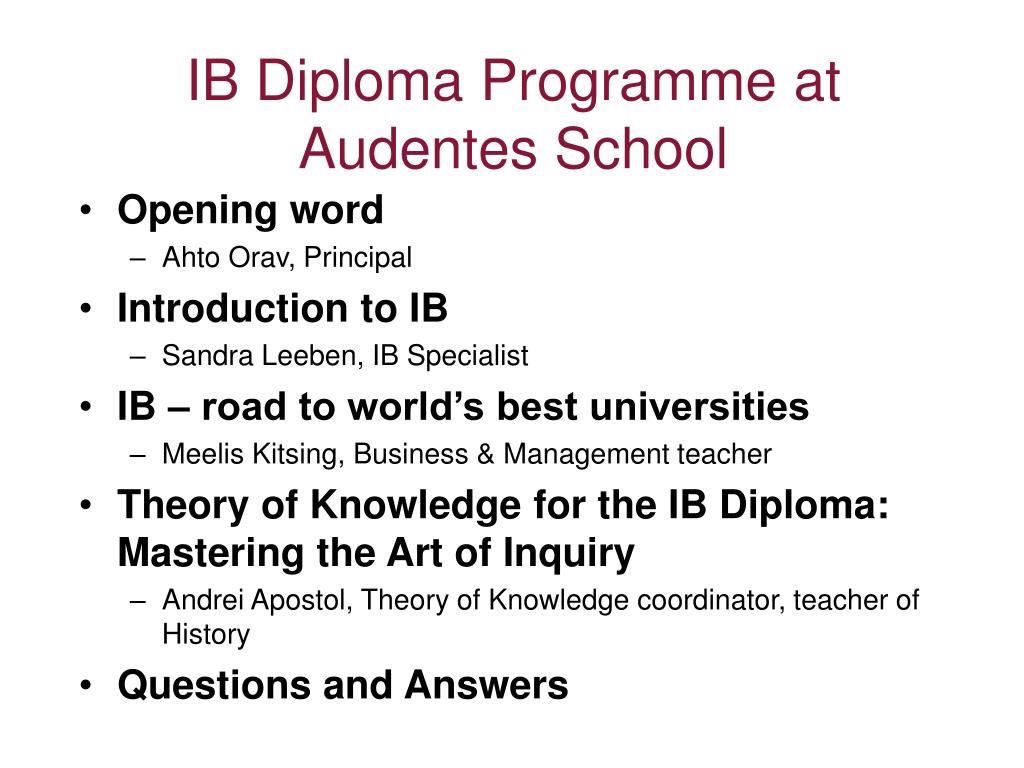 IB Diploma Programme at Audentes School

• Opening word
  – Ahto Orav, Principal
• Introduction to IB
  – Sandra Leeben, IB Specialist
• IB – road to world’s best universities
  – Meelis Kitsing, Business & Management teacher
• Theory of Knowledge for the IB Diploma: Mastering the Art of Inquiry
  – Andrei Apostol, Theory of Knowledge coordinator, teacher of History
• Questions and Answers